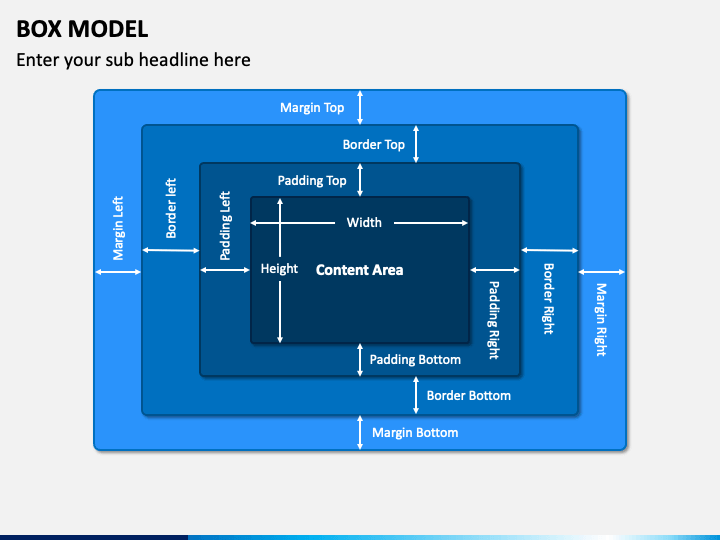 BOX MODEL

Enter your sub headline here

Margin Top

Border Top

Padding Top

Margin Left

Border left

Padding Left

Width

Height

Content Area

Padding Right

Border Right

Margin Right

Padding Bottom

Border Bottom

Margin Bottom